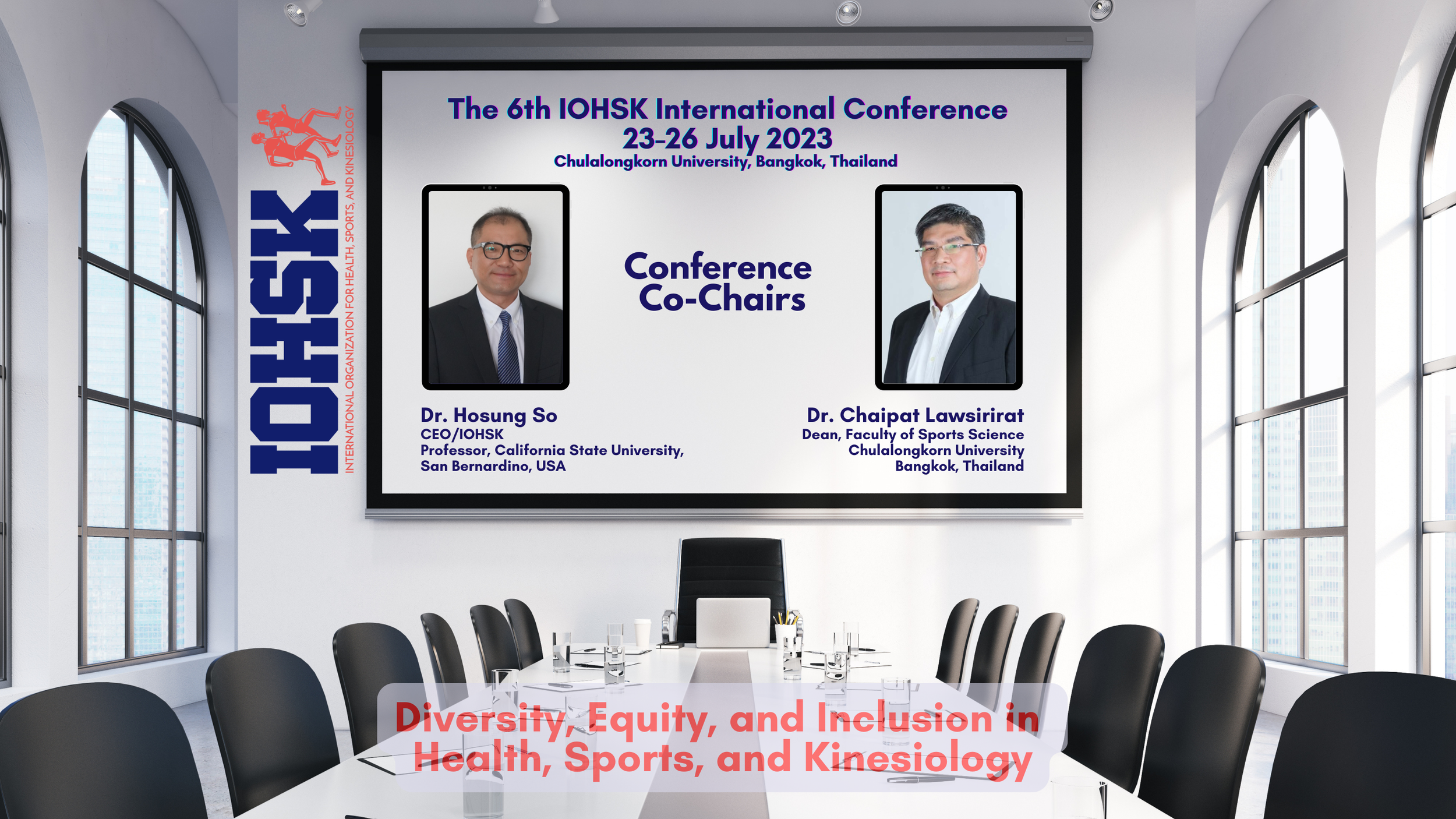 IOHSK
INTERNATIONAL ORGANIZATION FOR HEALTH, SPORTS, AND KINESIOLOGY

The 6th IOHSK International Conference
23-26 July 2023
Chulalongkorn University, Bangkok, Thailand

Conference Co-Chairs

Dr. Hosung So
CEO/IOHSK
Professor, California State University, San Bernardino, USA

Dr. Chaipat Lawsirirat
Dean, Faculty of Sports Science
Chulalongkorn University
Bangkok, Thailand

Diversity, Equity, and Inclusion in Health, Sports, and Kinesiology